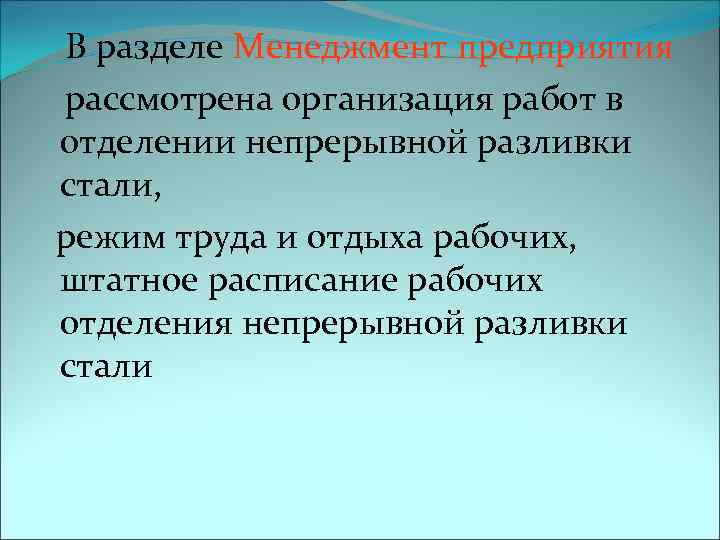 В разделе Менеджмент предприятия рассмотрена организация работ в отделении непрерывной разливки стали,

режим труда и отдыха рабочих, штатное расписание рабочих отделения непрерывной разливки стали